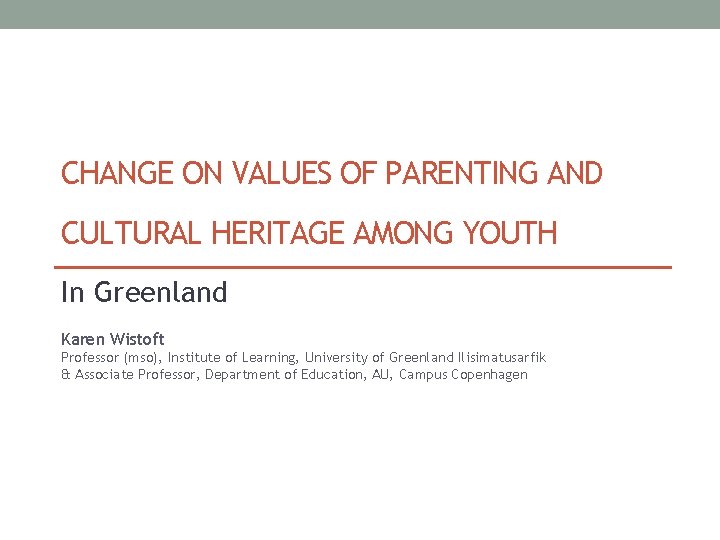 CHANGE ON VALUES OF PARENTING AND CULTURAL HERITAGE AMONG YOUTH

In Greenland

Karen Wistoft
Professor (mso), Institute of Learning, University of Greenland Ilisimatusarfik
& Associate Professor, Department of Education, AU, Campus Copenhagen